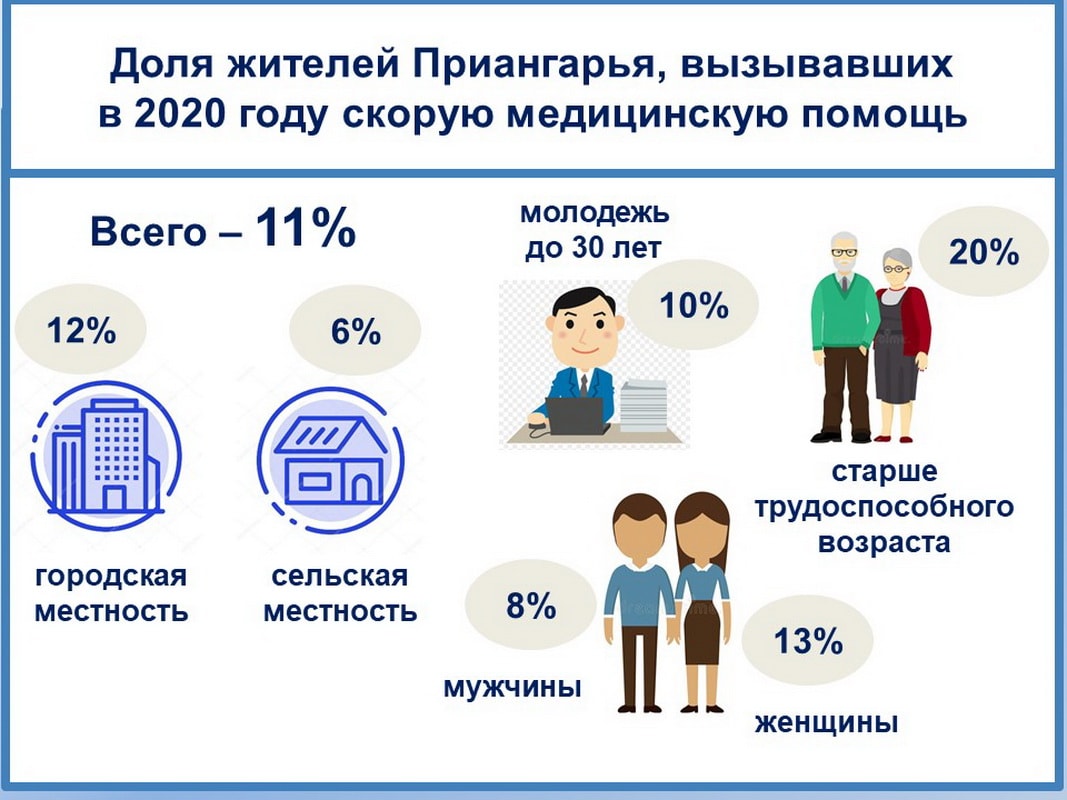 Доля жителей Приангарья, вызывавших в 2020 году скорую медицинскую помощь

Всего – 11%

12%

городская местность

6%

сельская местность

молодежь до 30 лет

10%

20%

старше трудоспособного возраста

8%

мужчины

13%

женщины